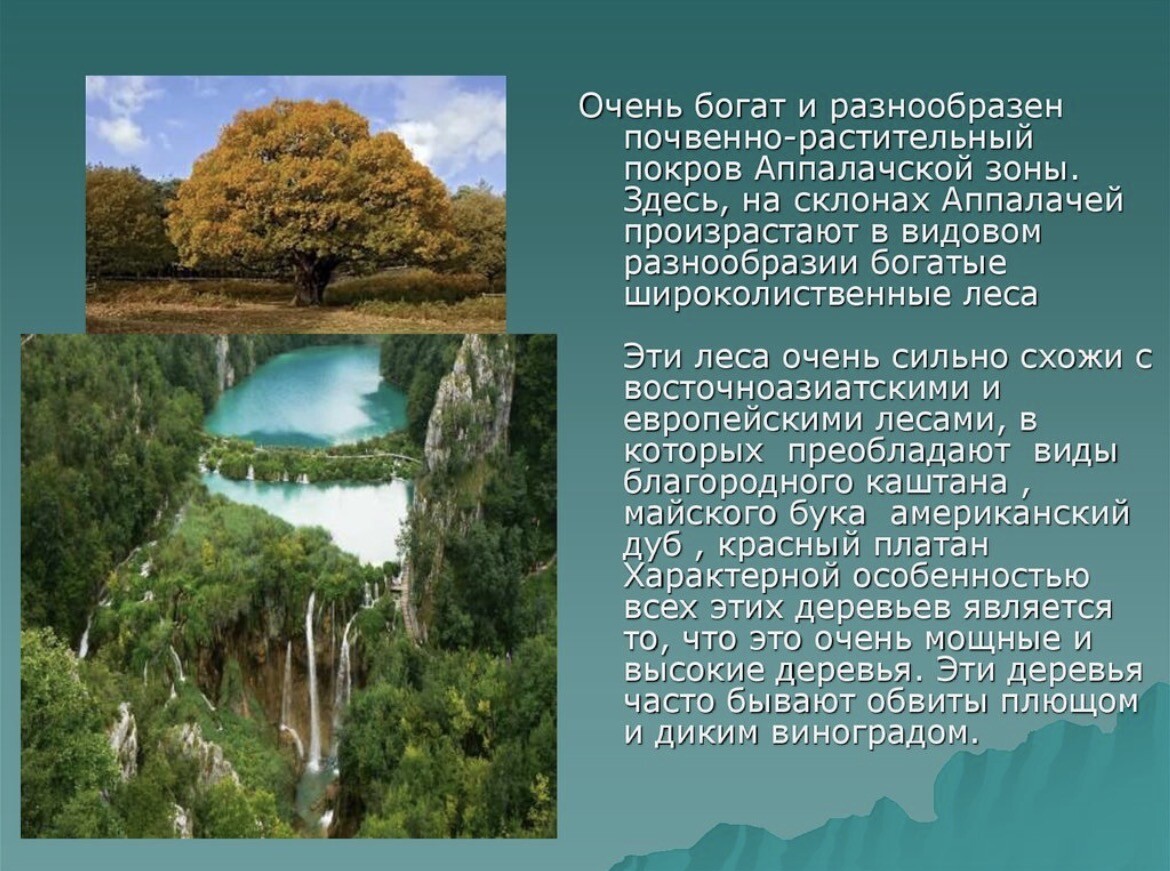 Очень богат и разнообразен почвенно-растительный покров Аппалачской зоны. Здесь, на склонах Аппалачей произрастают в видовом разнообразии богатые широколиственные леса

Эти леса очень сильно схожи с восточноазиатскими и европейскими лесами, в которых преобладают виды благородного каштана , майского бука американский дуб , красный платан Характерной особенностью всех этих деревьев является то, что это очень мощные и высокие деревья. Эти деревья часто бывают обвиты плющом и диким виноградом.